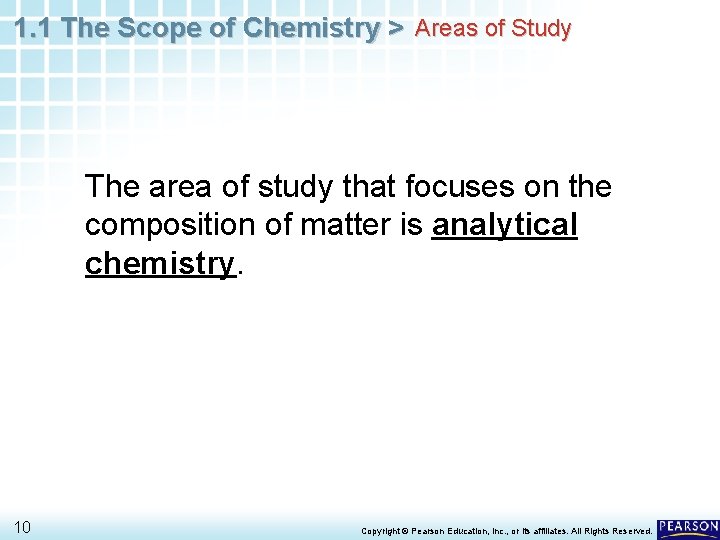 1.1 The Scope of Chemistry > Areas of Study

The area of study that focuses on the composition of matter is analytical chemistry.

10

Copyright © Pearson Education, Inc., or its affiliates. All Rights Reserved.

PEARSON